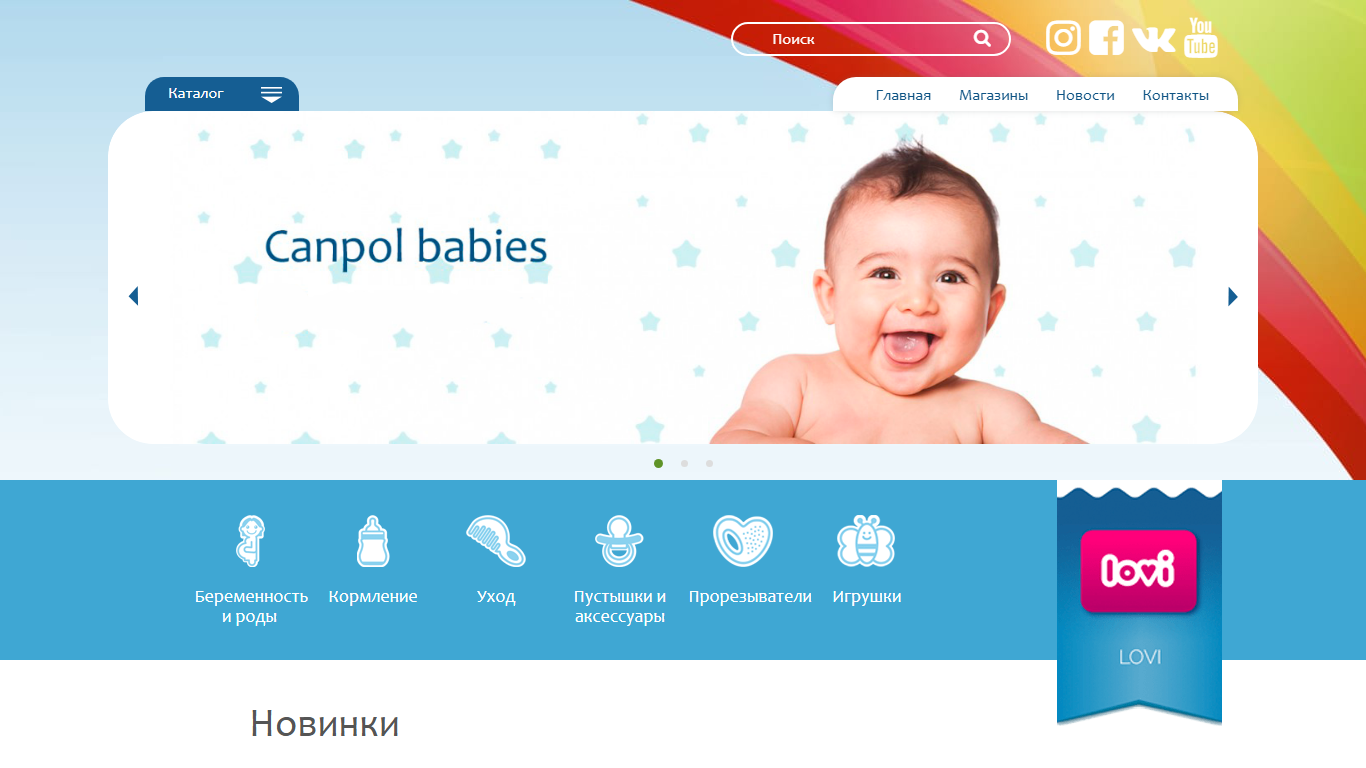 Поиск

You Tube

Каталог

Главная Магазины Новости Контакты

Canpol babies

Беременность и роды

Кормление

Уход

Пустышки и аксессуары

Прорезыватели

Игрушки

lovi

LOVI

Новинки